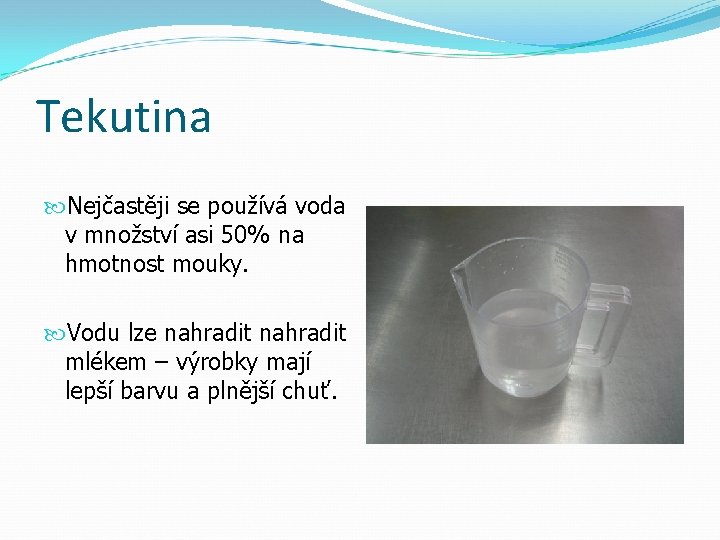 Tekutina

Nejčastěji se používá voda v množství asi 50% na hmotnost mouky.

Vodu lze nahradit nahradit mlékem – výrobky mají lepší barvu a plnější chuť.